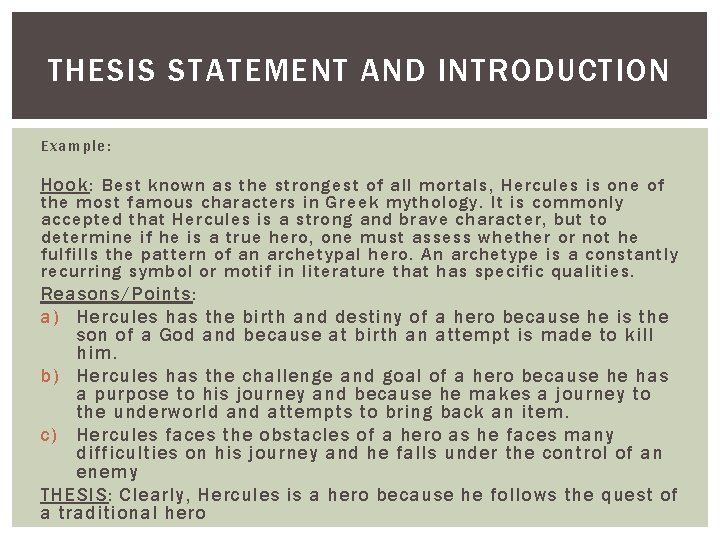 THESIS STATEMENT AND INTRODUCTION

Example:

Hook: Best known as the strongest of all mortals, Hercules is one of the most famous characters in Greek mythology. It is commonly accepted that Hercules is a strong and brave character, but to determine if he is a true hero, one must assess whether or not he fulfills the pattern of an archetypal hero. An archetype is a constantly recurring symbol or motif in literature that has specific qualities.

Reasons/Points:

a) Hercules has the birth and destiny of a hero because he is the son of a God and because at birth an attempt is made to kill him.

b) Hercules has the challenge and goal of a hero because he has a purpose to his journey and because he makes a journey to the underworld and attempts to bring back an item.

c) Hercules faces the obstacles of a hero as he faces many difficulties on his journey and he falls under the control of an enemy

THESIS: Clearly, Hercules is a hero because he follows the quest of a traditional hero